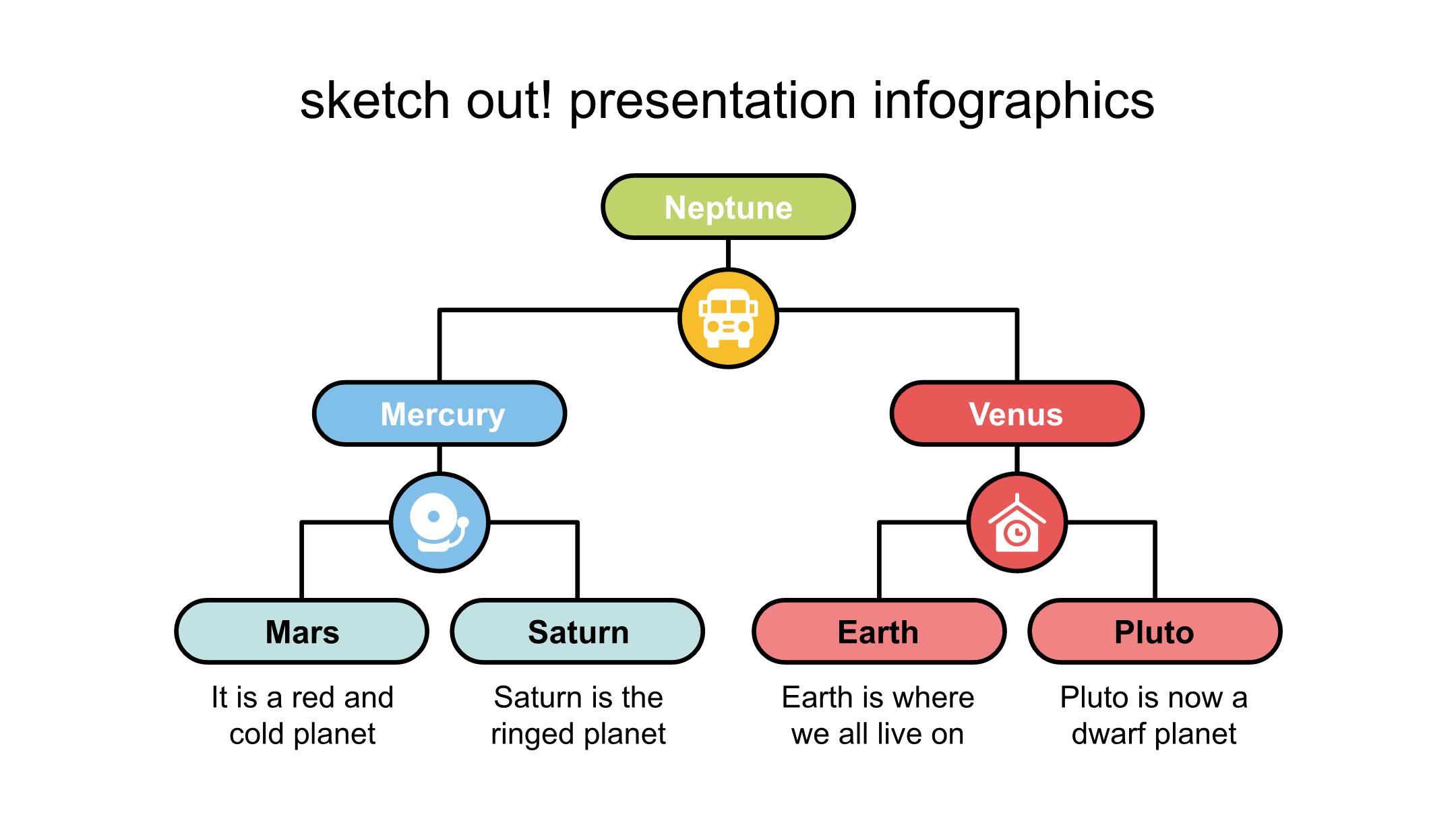 sketch out! presentation infographics

Neptune

Mercury

Venus

Mars

It is a red and cold planet

Saturn

Saturn is the ringed planet

Earth

Earth is where we all live on

Pluto

Pluto is now a dwarf planet